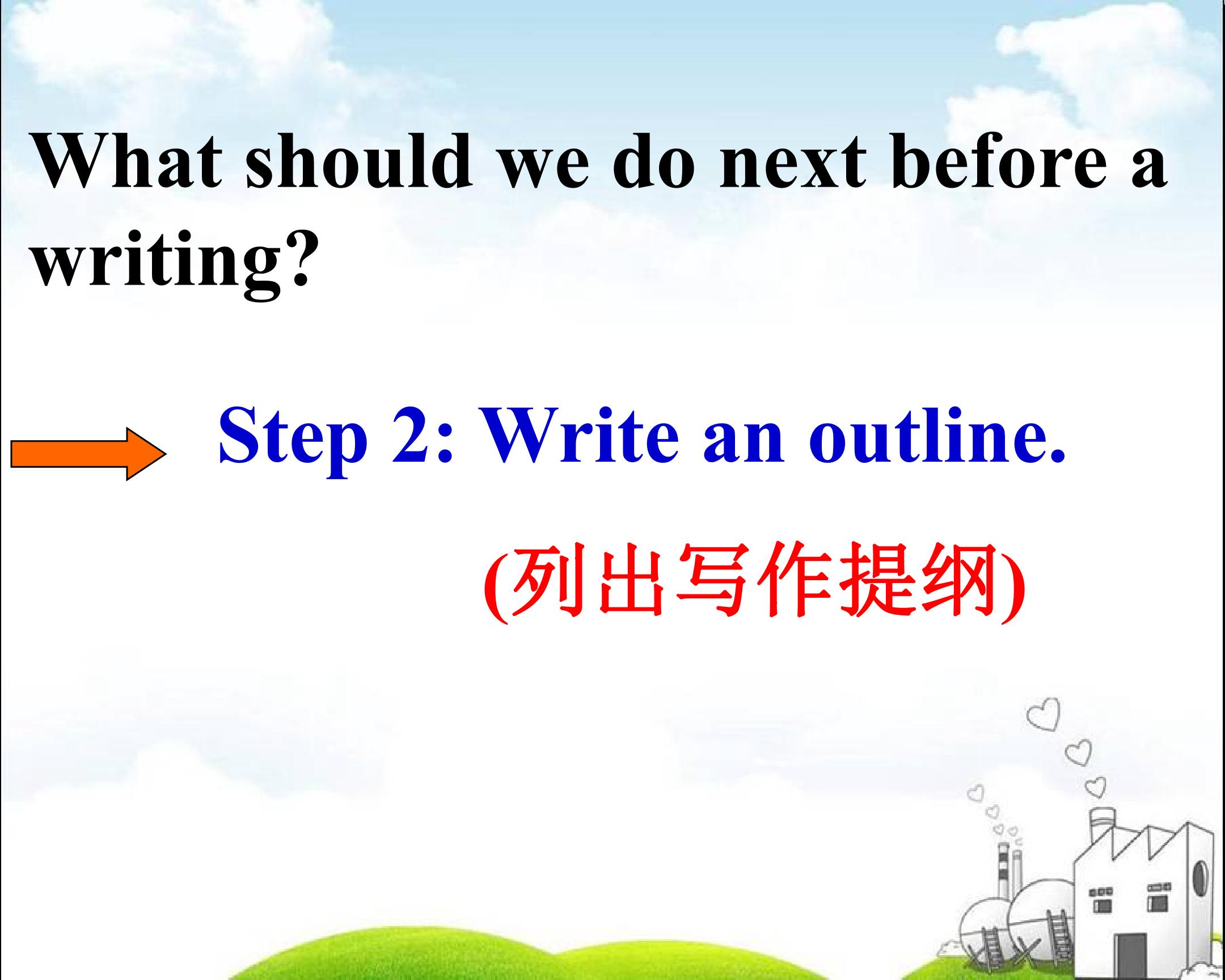 What should we do next before a writing?

Step 2: Write an outline.

(列出写作提纲)